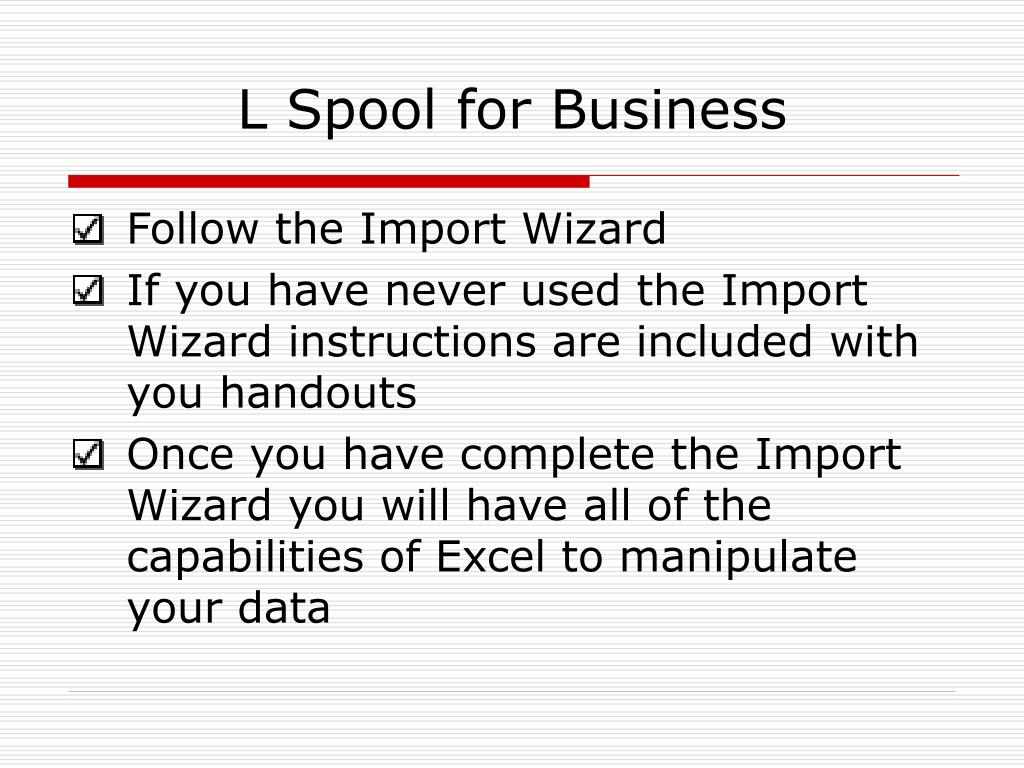 L Spool for Business

☑ Follow the Import Wizard
☑ If you have never used the Import Wizard instructions are included with you handouts
☑ Once you have complete the Import Wizard you will have all of the capabilities of Excel to manipulate your data